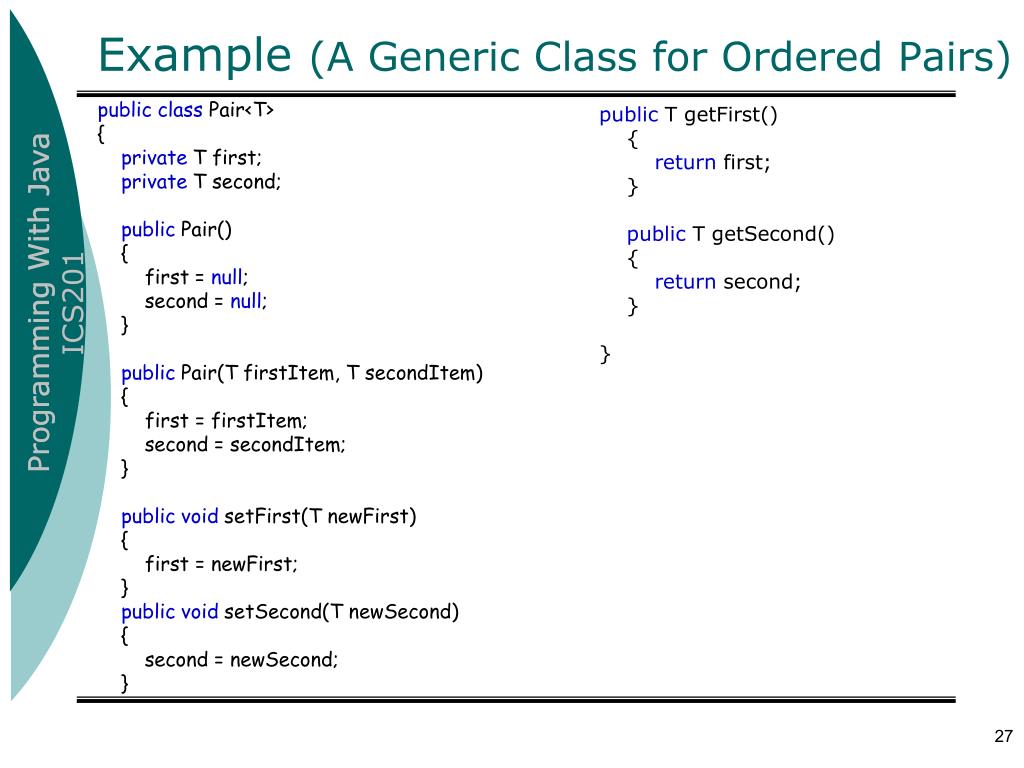 Programming With Java
ICS201

Example (A Generic Class for Ordered Pairs)

public class Pair<T>
{
private T first;
private T second;

public Pair()
{
first = null;
second = null;
}

public Pair(T firstItem, T secondItem)
{
first = firstItem;
second = secondItem;
}

public void setFirst(T newFirst)
{
first = newFirst;
}
public void setSecond(T newSecond)
{
second = newSecond;
}

public T getFirst()
{
return first;
}

public T getSecond()
{
return second;
}

}

27